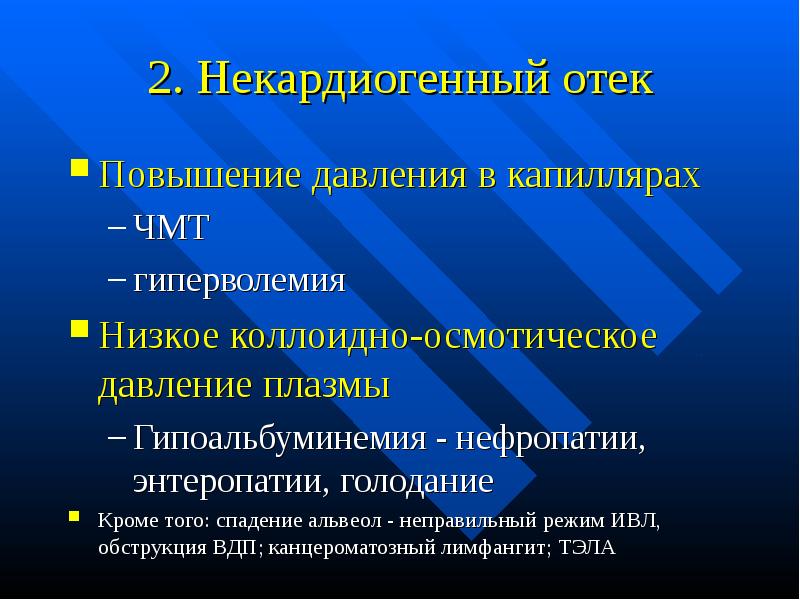 2. Некардиогенный отек

Повышение давления в капиллярах
– ЧМТ
– гиперволемия

Низкое коллоидно-осмотическое давление плазмы
– Гипоальбуминемия - нефропатии, энтеропатии, голодание

Кроме того: спадение альвеол - неправильный режим ИВЛ, обструкция ВДП; канцероматозный лимфангит; ТЭЛА